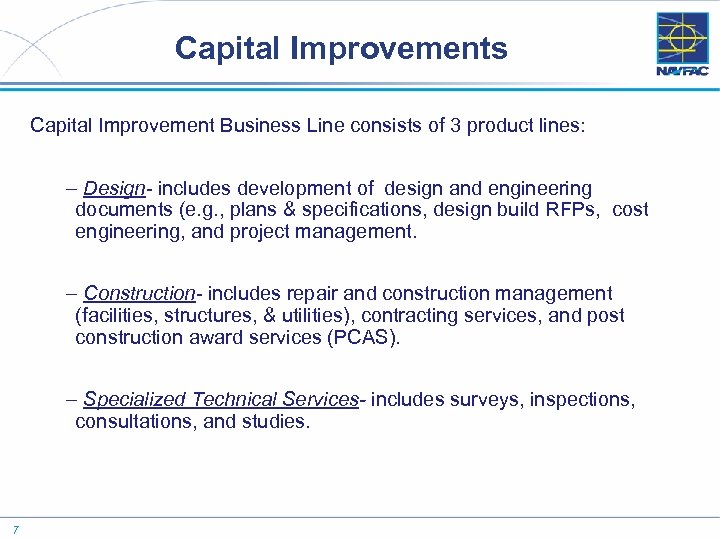 Capital Improvements

NAVFAC

Capital Improvement Business Line consists of 3 product lines:

– Design- includes development of design and engineering documents (e.g., plans & specifications, design build RFPs, cost engineering, and project management.

– Construction- includes repair and construction management (facilities, structures, & utilities), contracting services, and post construction award services (PCAS).

– Specialized Technical Services- includes surveys, inspections, consultations, and studies.

7